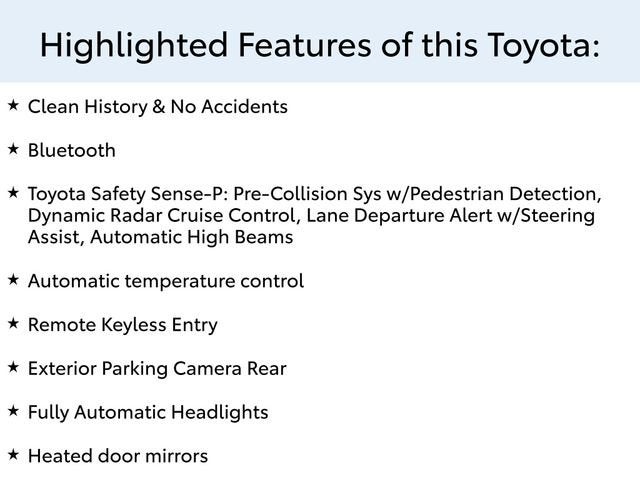 Highlighted Features of this Toyota:

★ Clean History & No Accidents

★ Bluetooth

★ Toyota Safety Sense-P: Pre-Collision Sys w/Pedestrian Detection, Dynamic Radar Cruise Control, Lane Departure Alert w/Steering Assist, Automatic High Beams

★ Automatic temperature control

★ Remote Keyless Entry

★ Exterior Parking Camera Rear

★ Fully Automatic Headlights

★ Heated door mirrors